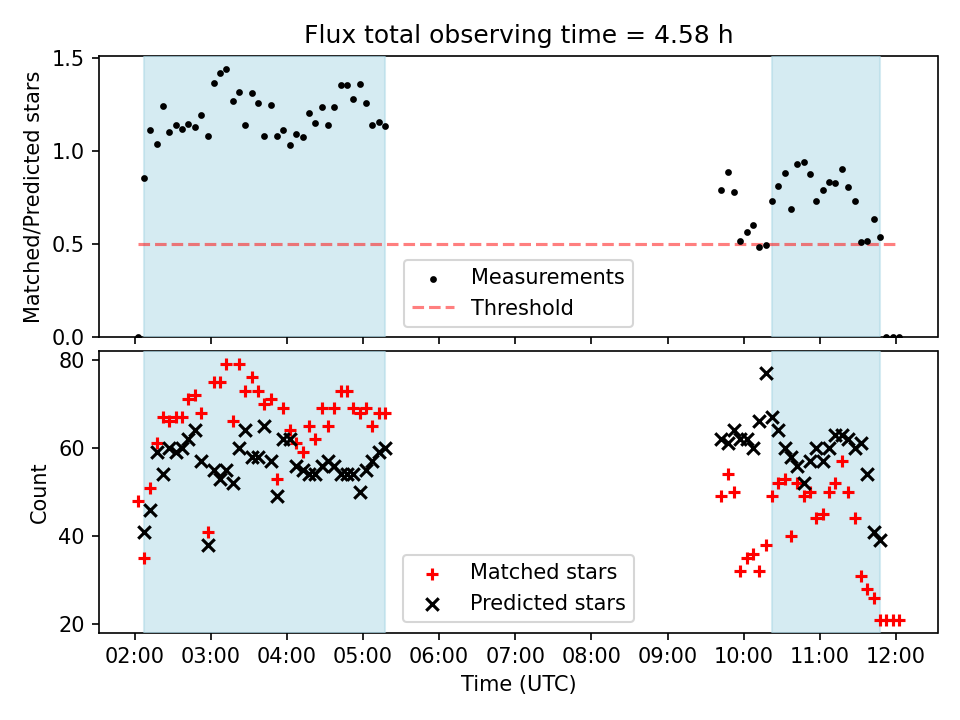 Flux total observing time = 4.58 h

Matched/Predicted stars

1.5
1.0
0.5
0.0

Measurements
Threshold

Count

80
60
40
20

Matched stars
Predicted stars

02:00 03:00 04:00 05:00 06:00 07:00 08:00 09:00 10:00 11:00 12:00

Time (UTC)